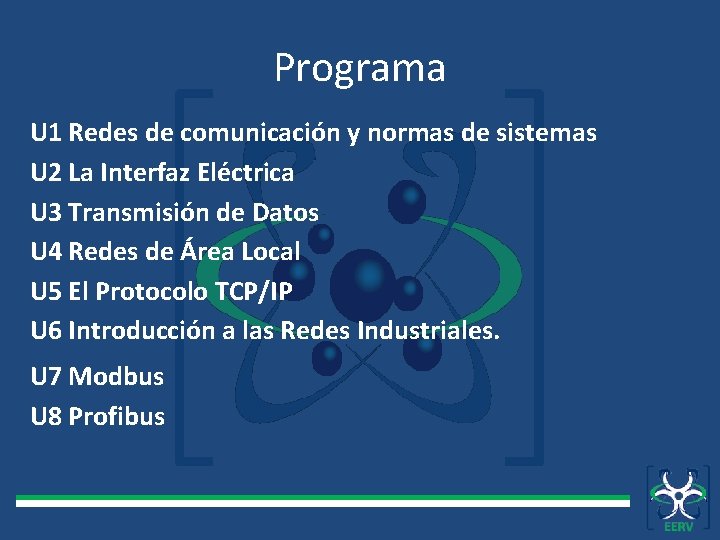 Programa

U1 Redes de comunicación y normas de sistemas
U2 La Interfaz Eléctrica
U3 Transmisión de Datos
U4 Redes de Área Local
U5 El Protocolo TCP/IP
U6 Introducción a las Redes Industriales.
U7 Modbus
U8 Profibus

EERV